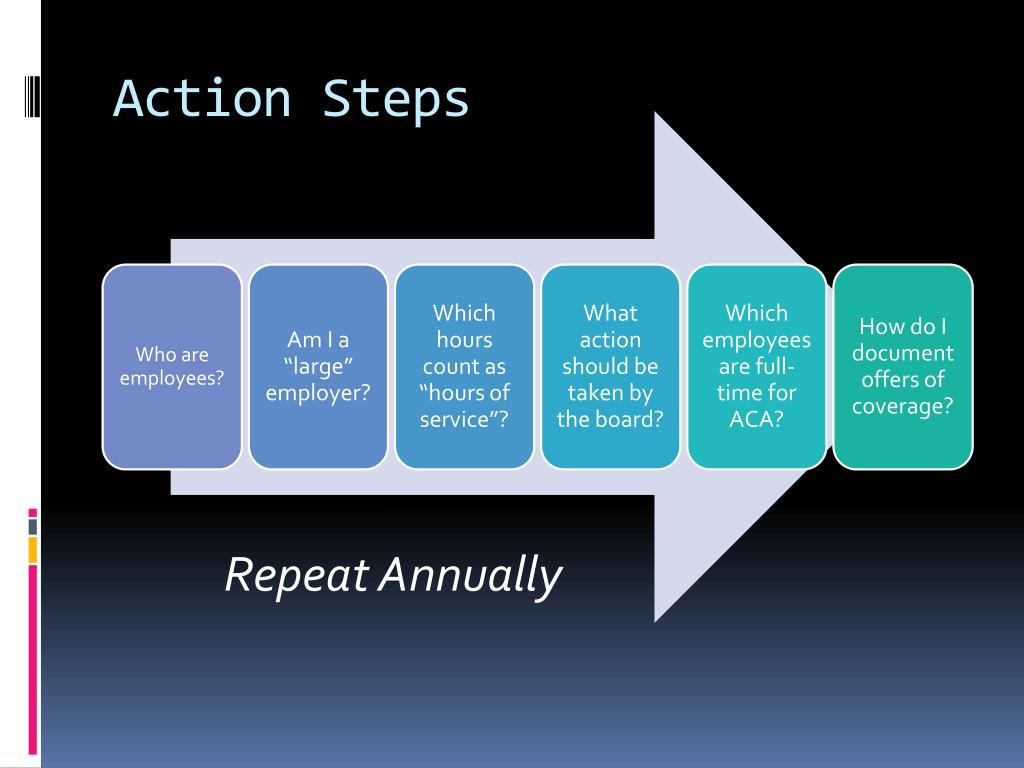 Action Steps

Who are employees?

Am I a “large” employer?

Which hours count as “hours of service”?

What action should be taken by the board?

Which employees are full-time for ACA?

How do I document offers of coverage?

Repeat Annually